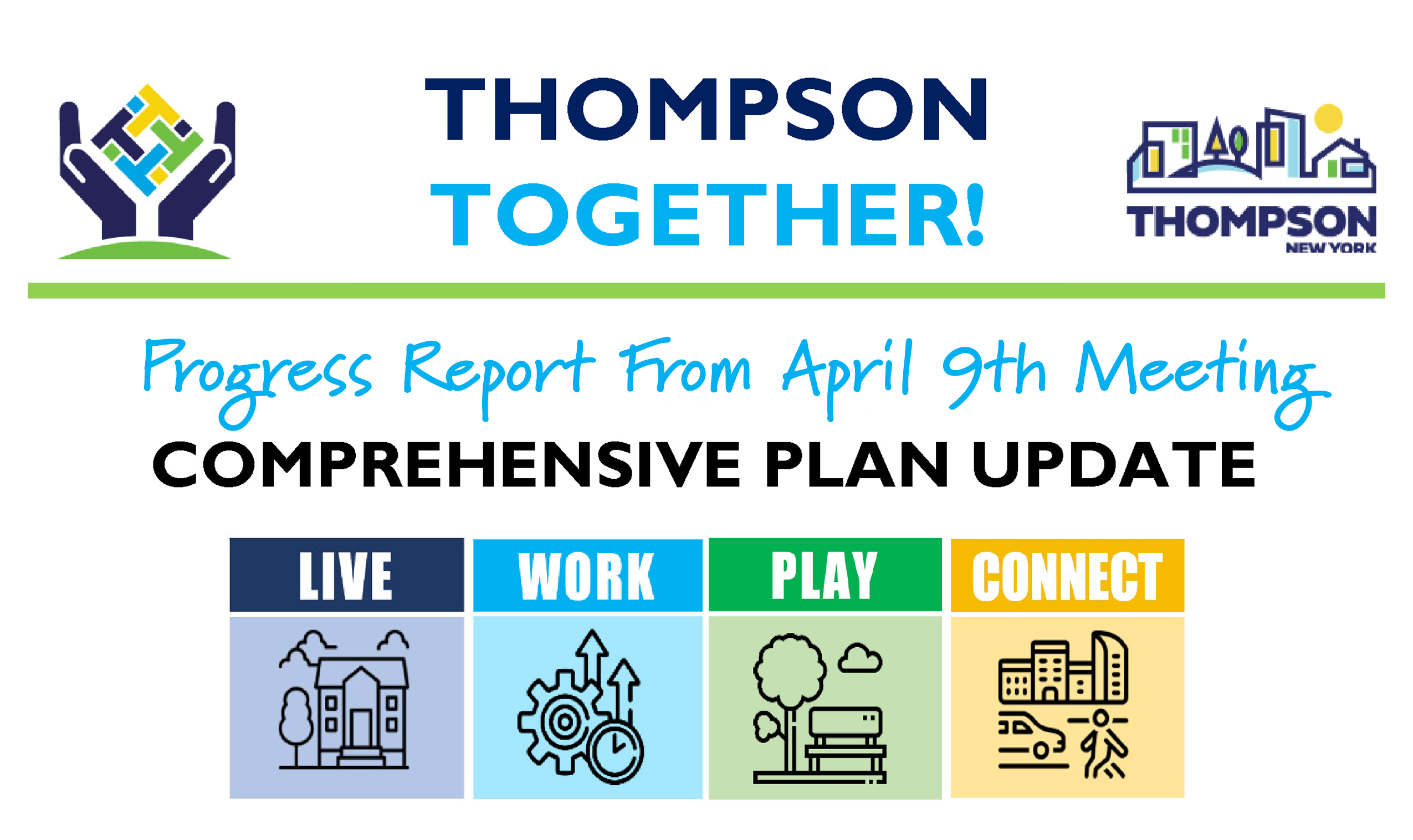 THOMPSON TOGETHER!

THOMPSON
NEW YORK

Progress Report From April 9th Meeting

COMPREHENSIVE PLAN UPDATE

LIVE

WORK

PLAY

CONNECT